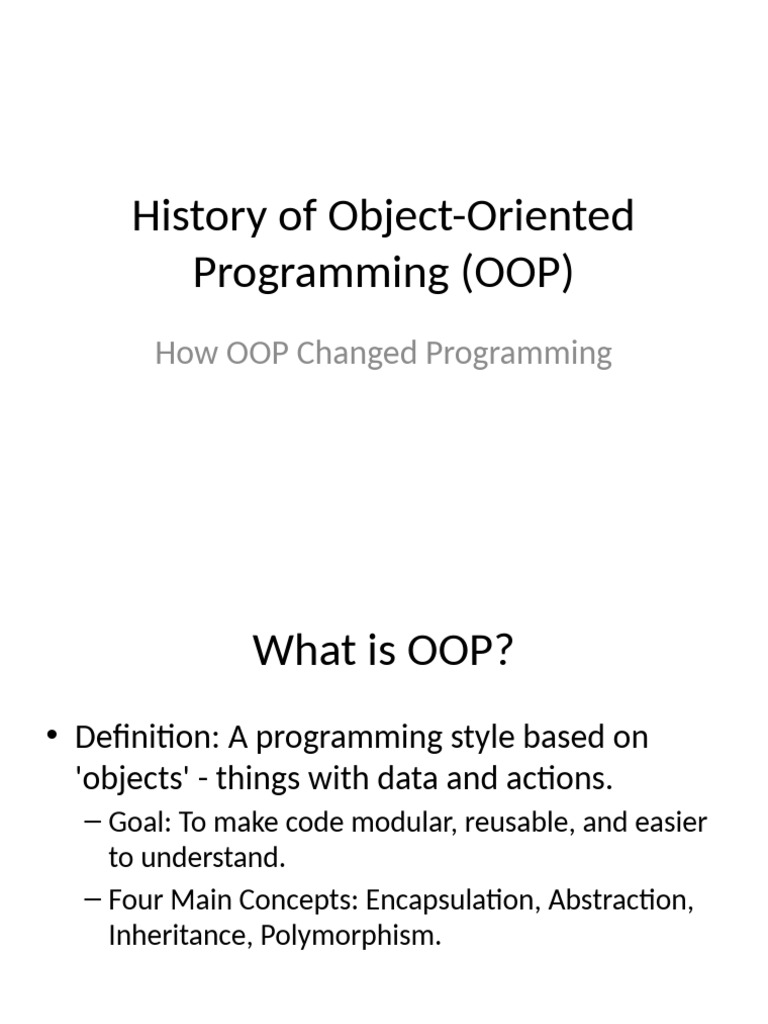 History of Object-Oriented Programming (OOP)

How OOP Changed Programming

What is OOP?

• Definition: A programming style based on 'objects' - things with data and actions.
– Goal: To make code modular, reusable, and easier to understand.
– Four Main Concepts: Encapsulation, Abstraction, Inheritance, Polymorphism.